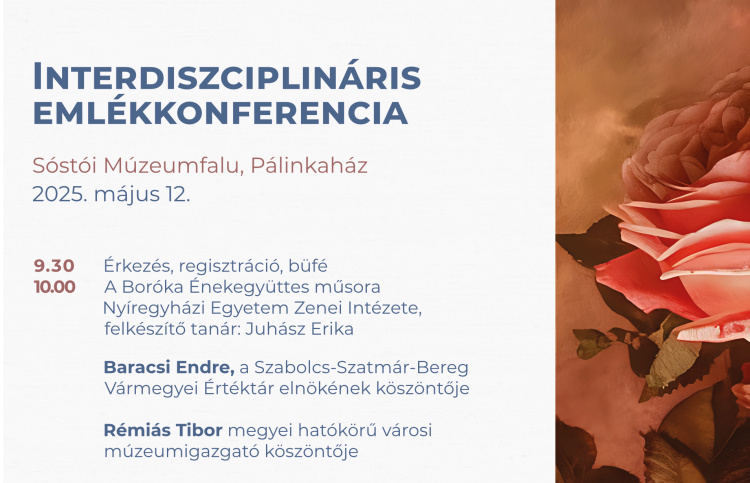 INTERDISZCIPLINÁRIS EMLÉKKONFERENCIA

Sóstói Múzeumfalu, Pálinkaház
2025. május 12.

9.30 Érkezés, regisztráció, büfé
10.00 A Boróka Énekegyüttes műsora Nyíregyházi Egyetem Zenei Intézete, felkészítő tanár: Juhász Erika

Baracsi Endre, a Szabolcs-Szatmár-Bereg Vármegyei Értéktár elnökének köszöntője

Rémiás Tibor megyei hatókörű városi múzeumigazgató köszöntője